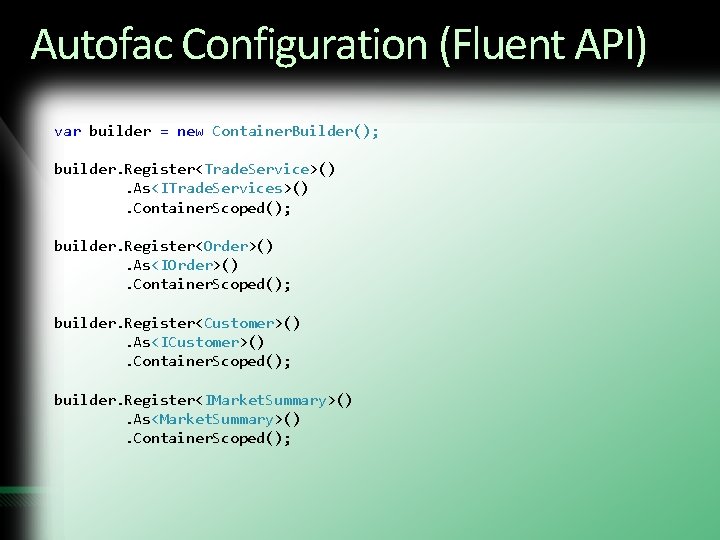 Autofac Configuration (Fluent API)

var builder = new ContainerBuilder();

builder.Register<TradeService>()
        .As<ITradeServices>()
        .ContainerScoped();

builder.Register<Order>()
        .As<IOrder>()
        .ContainerScoped();

builder.Register<Customer>()
        .As<ICustomer>()
        .ContainerScoped();

builder.Register<IMarketSummary>()
        .As<MarketSummary>()
        .ContainerScoped();